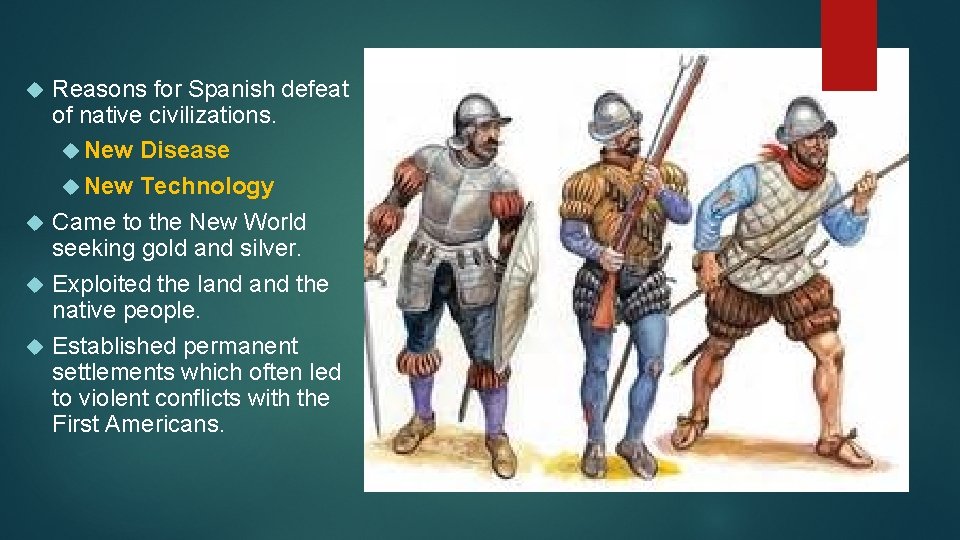 Reasons for Spanish defeat of native civilizations.

New Disease

New Technology

Came to the New World seeking gold and silver.

Exploited the land and the native people.

Established permanent settlements which often led to violent conflicts with the First Americans.